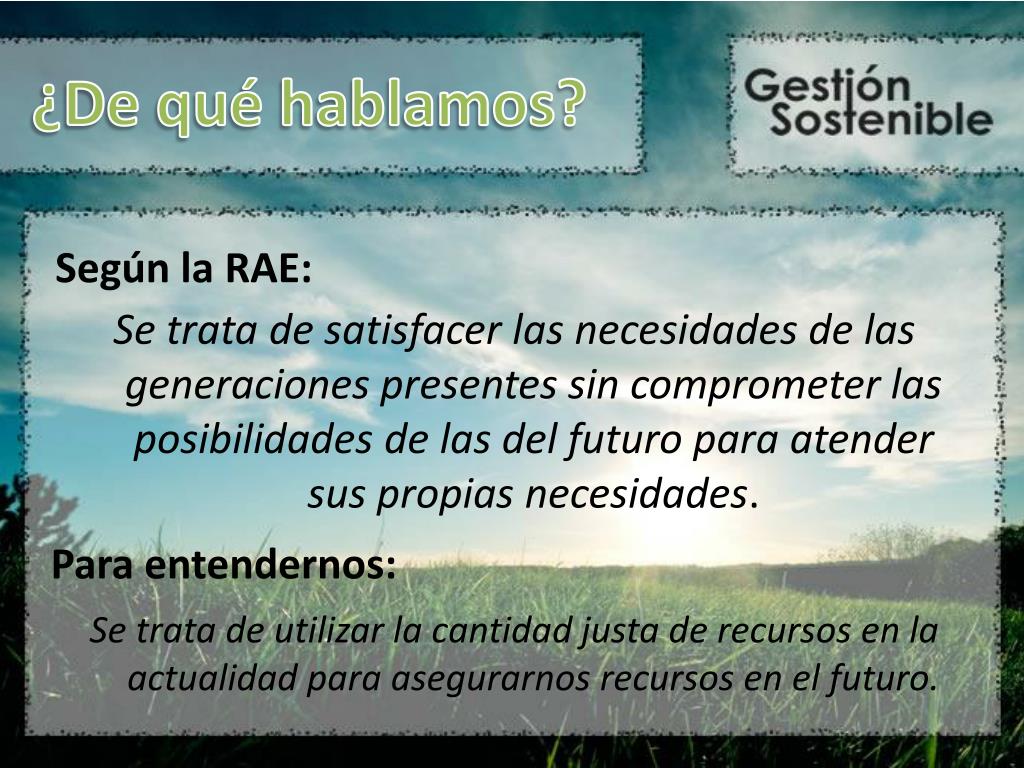 ¿De qué hablamos?

Gestión Sostenible

Según la RAE:

Se trata de satisfacer las necesidades de las generaciones presentes sin comprometer las posibilidades de las del futuro para atender sus propias necesidades.

Para entendernos:

Se trata de utilizar la cantidad justa de recursos en la actualidad para asegurarnos recursos en el futuro.